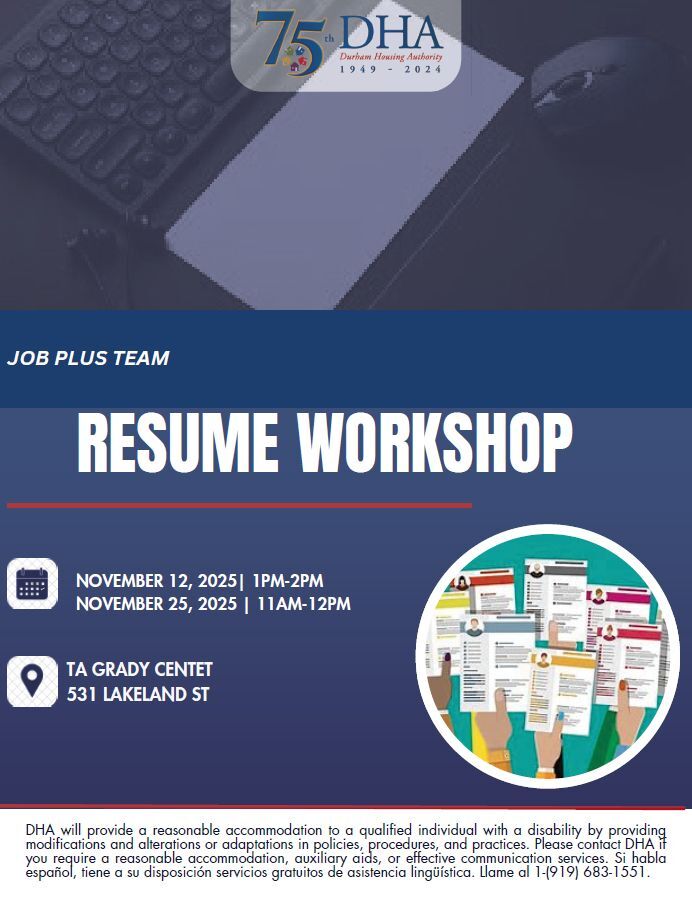 75th DHA
Durham Housing Authority
1949 - 2024

JOB PLUS TEAM

RESUME WORKSHOP

NOVEMBER 12, 2025| 1PM-2PM
NOVEMBER 25, 2025 | 11AM-12PM

TA GRADY CENTET
531 LAKELAND ST

DHA will provide a reasonable accommodation to a qualified individual with a disability by providing modifications and alterations or adaptations in policies, procedures, and practices. Please contact DHA if you require a reasonable accommodation, auxiliary aids, or effective communication services. Si habla español, tiene a su disposición servicios gratuitos de asistencia lingüística. Llame al 1-(919) 683-1551.